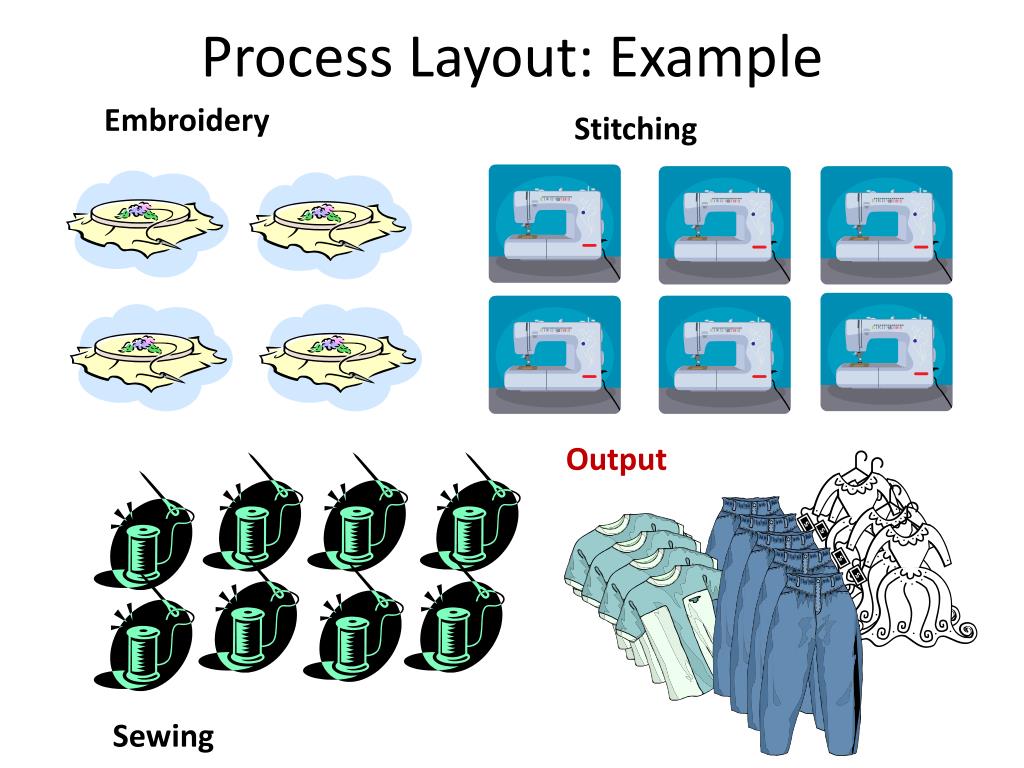 Process Layout: Example

Embroidery

Stitching

Output

Sewing